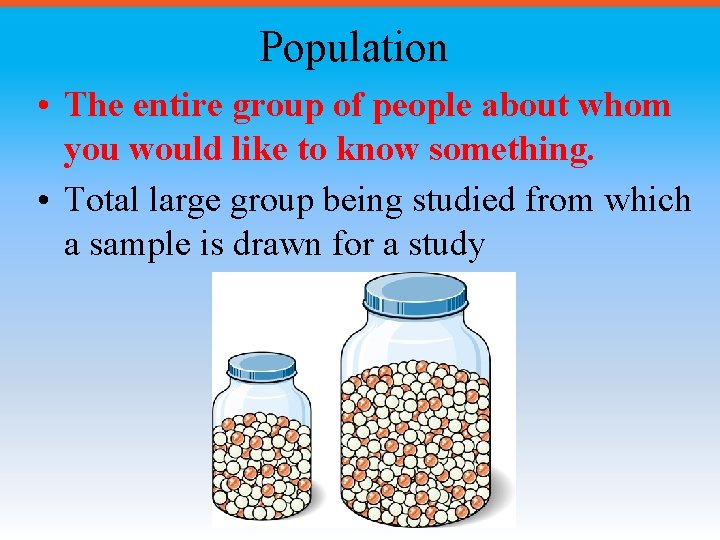 Population

• The entire group of people about whom you would like to know something.

• Total large group being studied from which a sample is drawn for a study